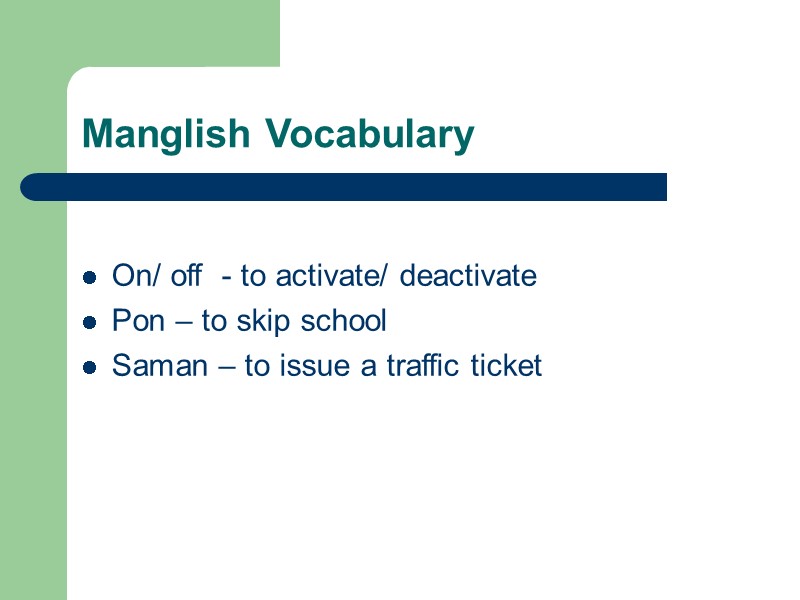 Manglish Vocabulary

- On/ off - to activate/ deactivate
- Pon – to skip school
- Saman – to issue a traffic ticket